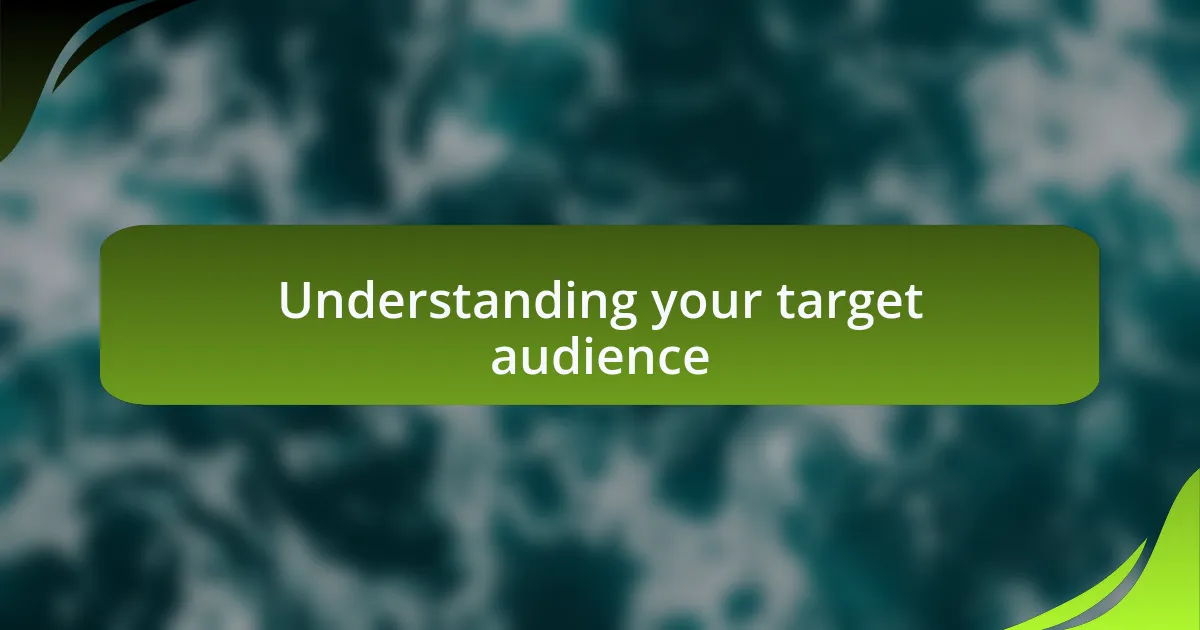 Understanding your target audience